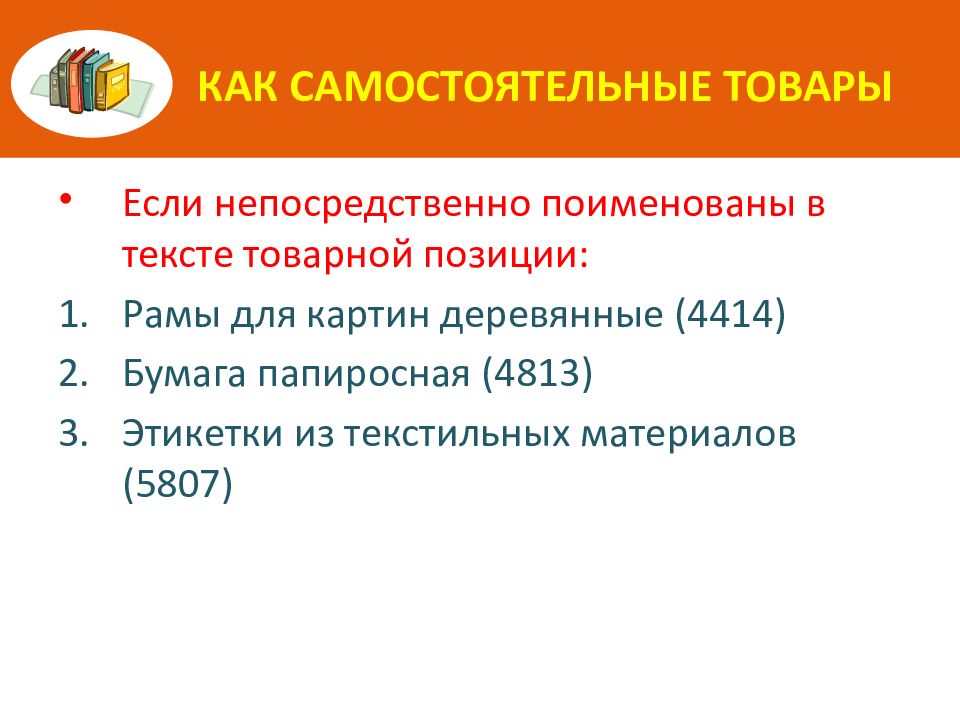 КАК САМОСТОЯТЕЛЬНЫЕ ТОВАРЫ

• Если непосредственно поименованы в тексте товарной позиции:

1. Рамы для картин деревянные (4414)
2. Бумага папиросная (4813)
3. Этикетки из текстильных материалов (5807)